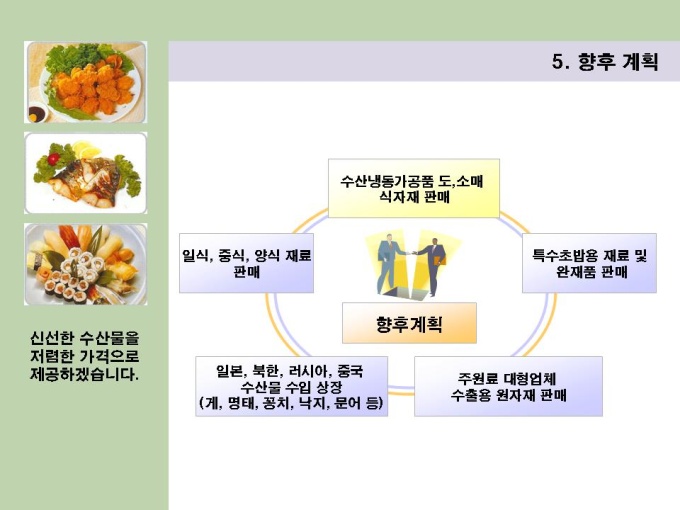 5. 향후 계획

수산냉동가공품 도,소매 식자재 판매

일식, 중식, 양식 재료 판매

특수초밥용 재료 및 완재품 판매

향후계획

일본, 북한, 러시아, 중국 수산물 수입 상장 (게, 명태, 꽁치, 낙지, 문어 등)

주원료 대형업체 수출용 원자재 판매

신선한 수산물을 저렴한 가격으로 제공하겠습니다.